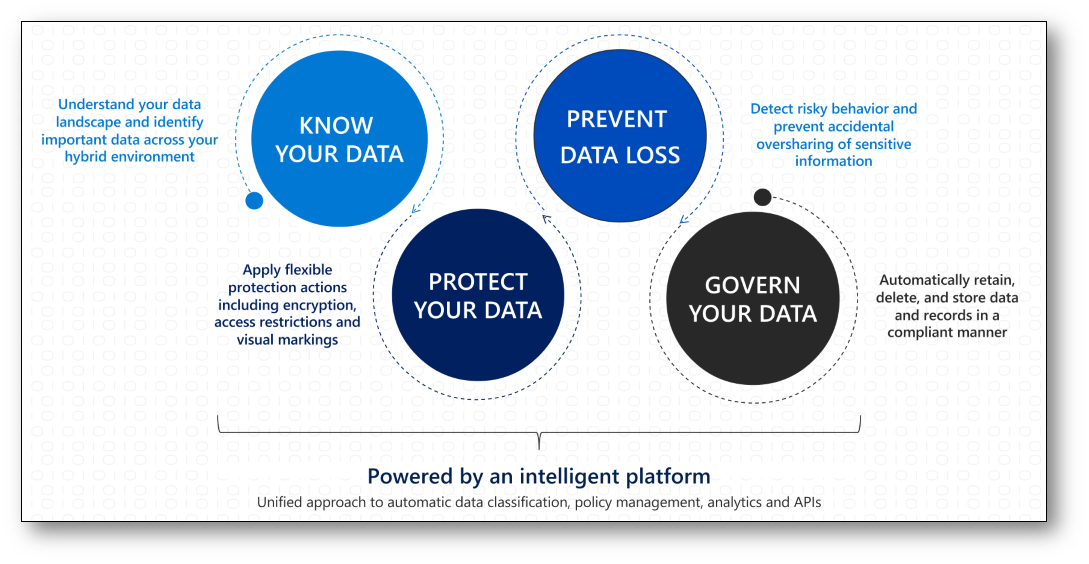 Understand your data landscape and identify important data across your hybrid environment

KNOW YOUR DATA

PREVENT DATA LOSS

Detect risky behavior and prevent accidental oversharing of sensitive information

Apply flexible protection actions including encryption, access restrictions and visual markings

PROTECT YOUR DATA

GOVERN YOUR DATA

Automatically retain, delete, and store data and records in a compliant manner

Powered by an intelligent platform

Unified approach to automatic data classification, policy management, analytics and APIs